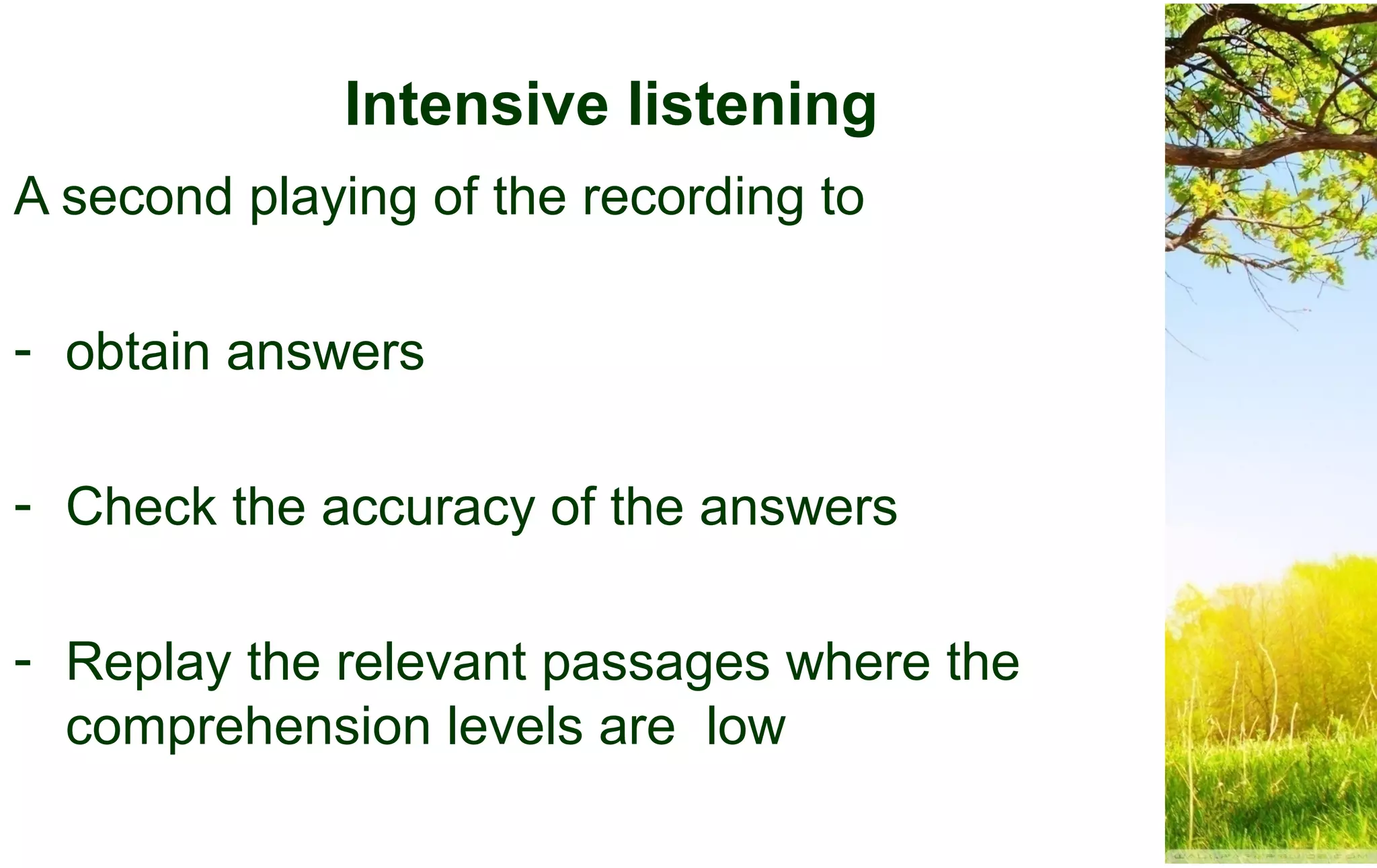 Intensive listening

A second playing of the recording to

- obtain answers

- Check the accuracy of the answers

- Replay the relevant passages where the comprehension levels are low